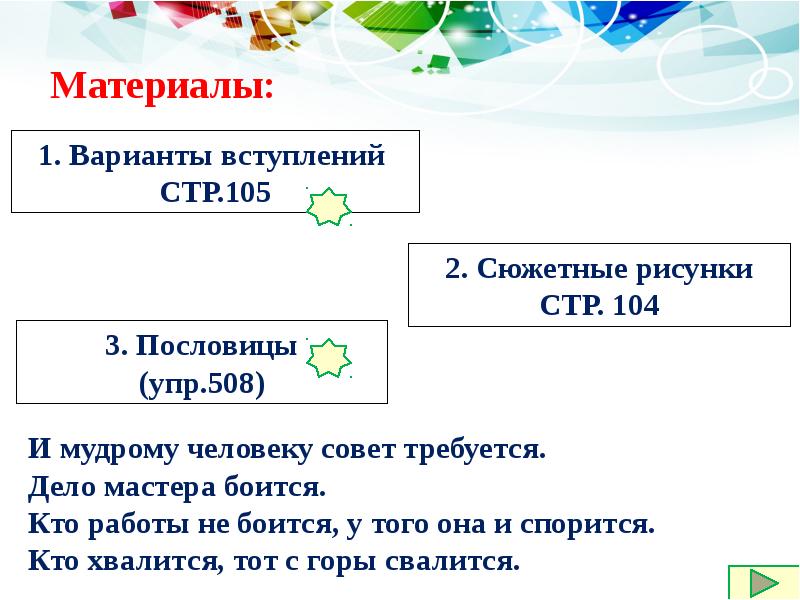 Материалы:

1. Варианты вступлений СТР.105

2. Сюжетные рисунки СТР. 104

3. Пословицы (упр.508)

И мудрому человеку совет требуется.
Дело мастера боится.
Кто работы не боится, у того она и спорится.
Кто хвалится, тот с горы свалится.